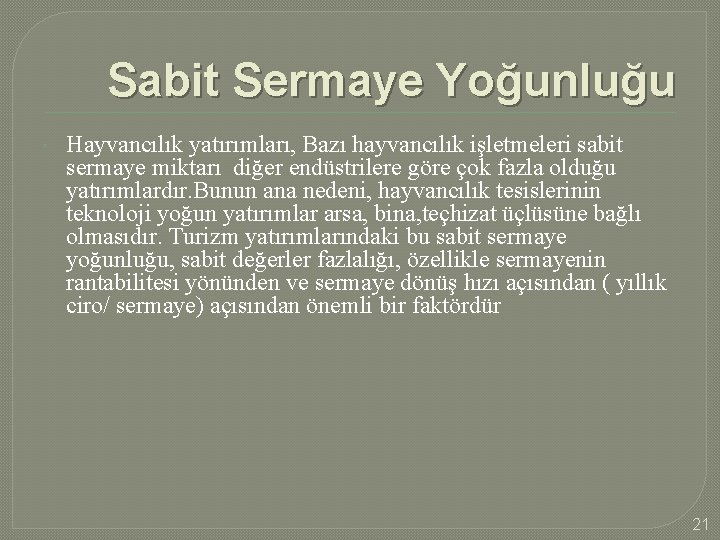 Sabit Sermaye Yoğunluğu

Hayvancılık yatırımları, Bazı hayvancılık işletmeleri sabit sermaye miktarı diğer endüstrilere göre çok fazla olduğu yatırımlardır.Bunun ana nedeni, hayvancılık tesislerinin teknoloji yoğun yatırımlar arsa, bina,teçhizat üçlüsüne bağlı olmasıdır. Turizm yatırımlarındaki bu sabit sermaye yoğunluğu, sabit değerler fazlalığı, özellikle sermayenin rantabilitesi yönünden ve sermaye dönüş hızı açısından ( yıllık ciro/ sermaye) açısından önemli bir faktördür

21